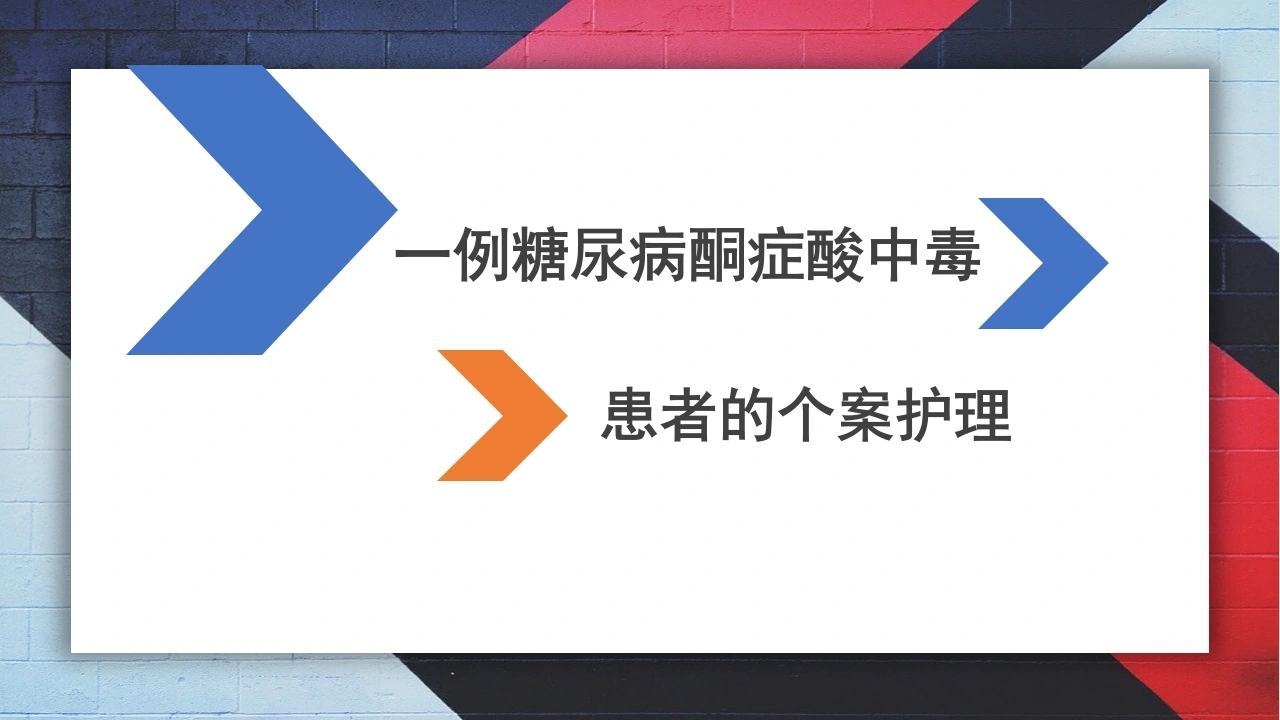 一例糖尿病酮症酸中毒

患者的个案护理